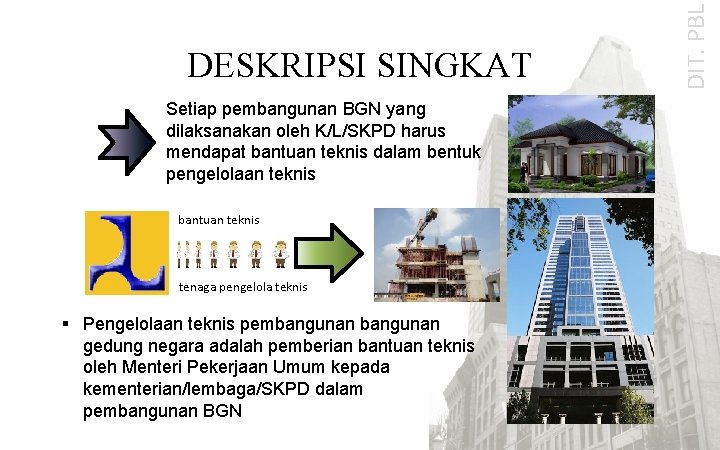 DIT. PBL

DESKRIPSI SINGKAT

Setiap pembangunan BGN yang dilaksanakan oleh K/L/SKPD harus mendapat bantuan teknis dalam bentuk pengelolaan teknis

bantuan teknis

tenaga pengelola teknis

▪ Pengelolaan teknis pembangunan bangunan gedung negara adalah pemberian bantuan teknis oleh Menteri Pekerjaan Umum kepada kementerian/lembaga/SKPD dalam pembangunan BGN